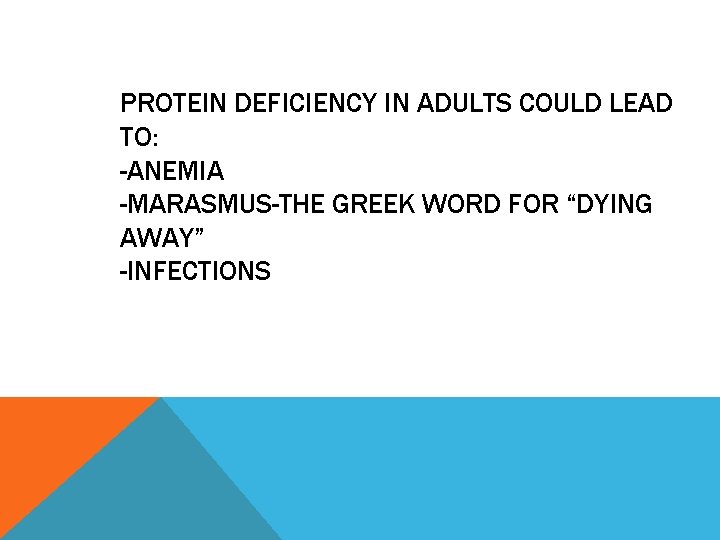 PROTEIN DEFICIENCY IN ADULTS COULD LEAD TO:
-ANEMIA
-MARASMUS-THE GREEK WORD FOR “DYING AWAY”
-INFECTIONS